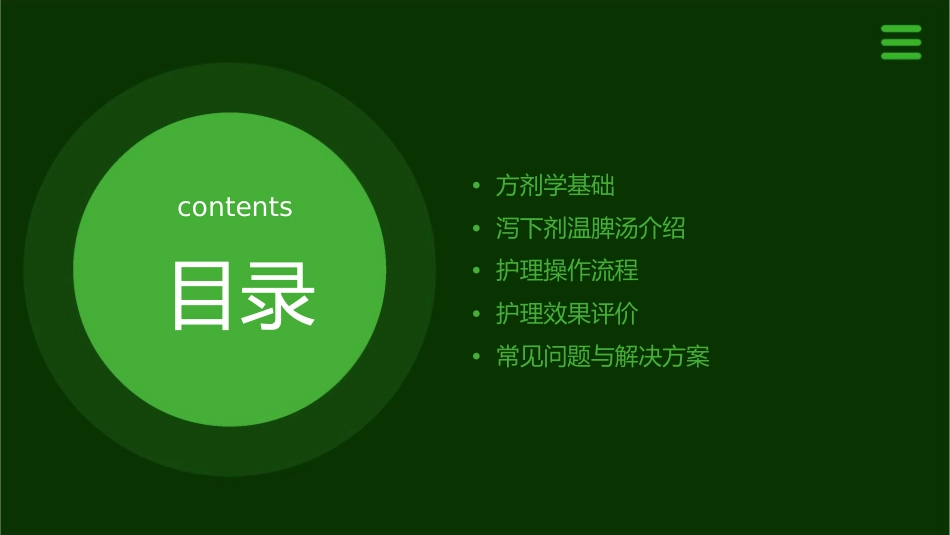 contents

目录

• 方剂学基础
• 泻下剂温脾汤介绍
• 护理操作流程
• 护理效果评价
• 常见问题与解决方案